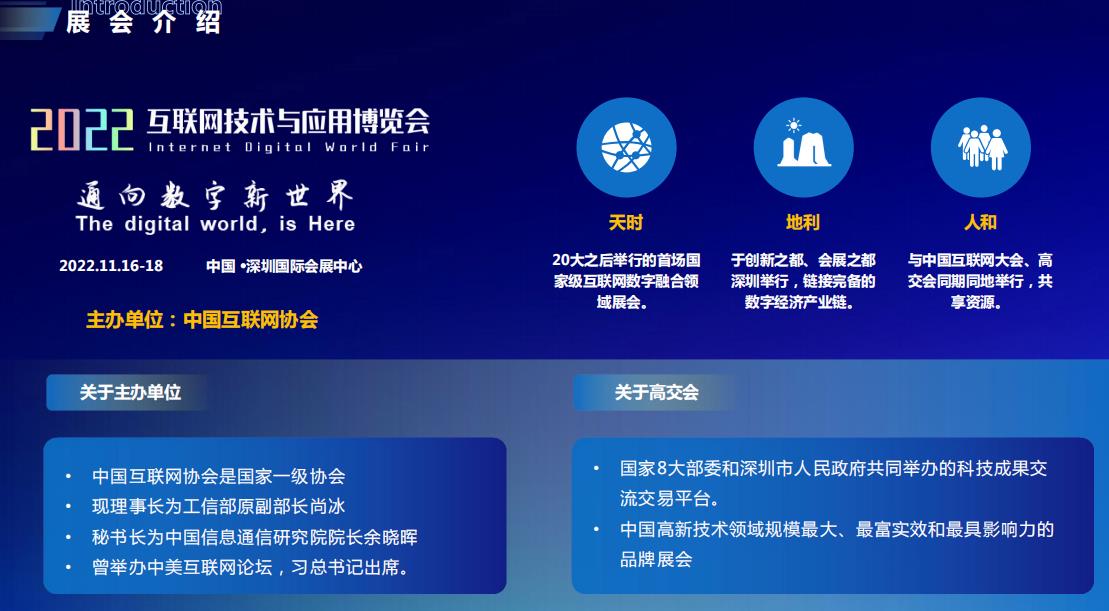 Introduction
展会介绍

2022 互联网技术与应用博览会
Internet Digital World Fair

通向数字新世界
The digital world, is Here

2022.11.16-18 中国 •深圳国际会展中心

主办单位：中国互联网协会

天时
20大之后举行的首场国家级互联网数字融合领域展会。

地利
于创新之都、会展之都深圳举行，链接完备的数字经济产业链。

人和
与中国互联网大会、高交会同期同地举行，共享资源。

关于主办单位

• 中国互联网协会是国家一级协会
• 现理事长为工信部原副部长尚冰
• 秘书长为中国信息通信研究院院长余晓晖
• 曾举办中美互联网论坛，习总书记出席。

关于高交会

• 国家8大部委和深圳市人民政府共同举办的科技成果交流交易平台。
• 中国高新技术领域规模最大、最富实效和最具影响力的品牌展会